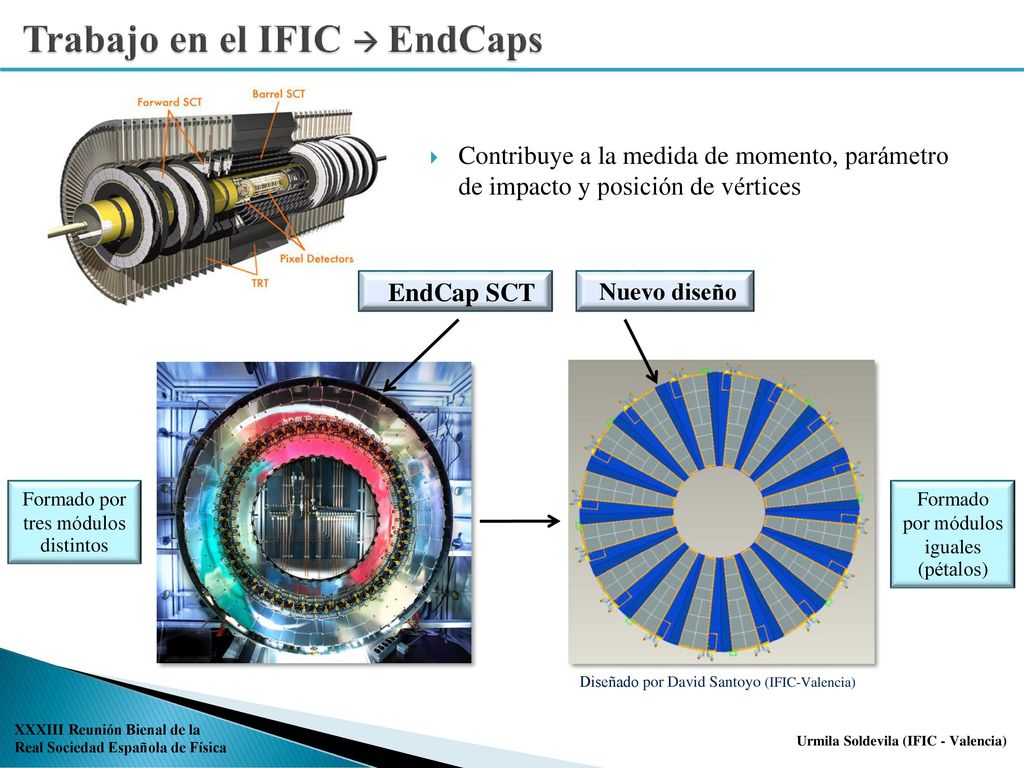 Trabajo en el IFIC → EndCaps

Forward SCT
Barrel SCT
Pixel Detectors
TRT

Contribuye a la medida de momento, parámetro de impacto y posición de vértices

EndCap SCT

Nuevo diseño

Formado por tres módulos distintos

Formado por módulos iguales (pétalos)

Diseñado por David Santoyo (IFIC-Valencia)

XXXIII Reunión Bienal de la Real Sociedad Española de Física

Urmila Soldevila (IFIC - Valencia)